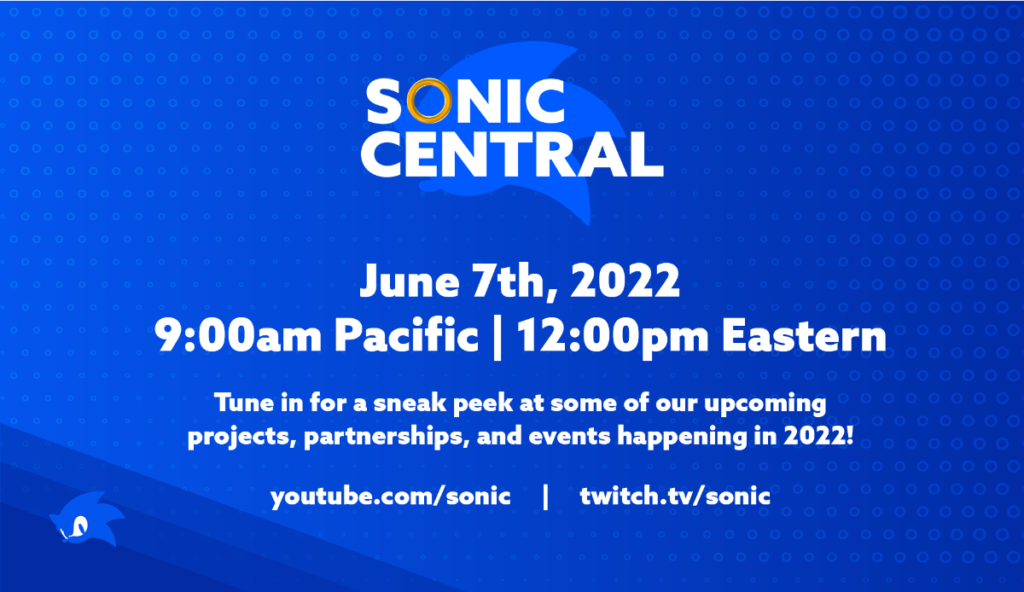 SONIC CENTRAL

June 7th, 2022
9:00am Pacific | 12:00pm Eastern

Tune in for a sneak peek at some of our upcoming projects, partnerships, and events happening in 2022!

youtube.com/sonic | twitch.tv/sonic